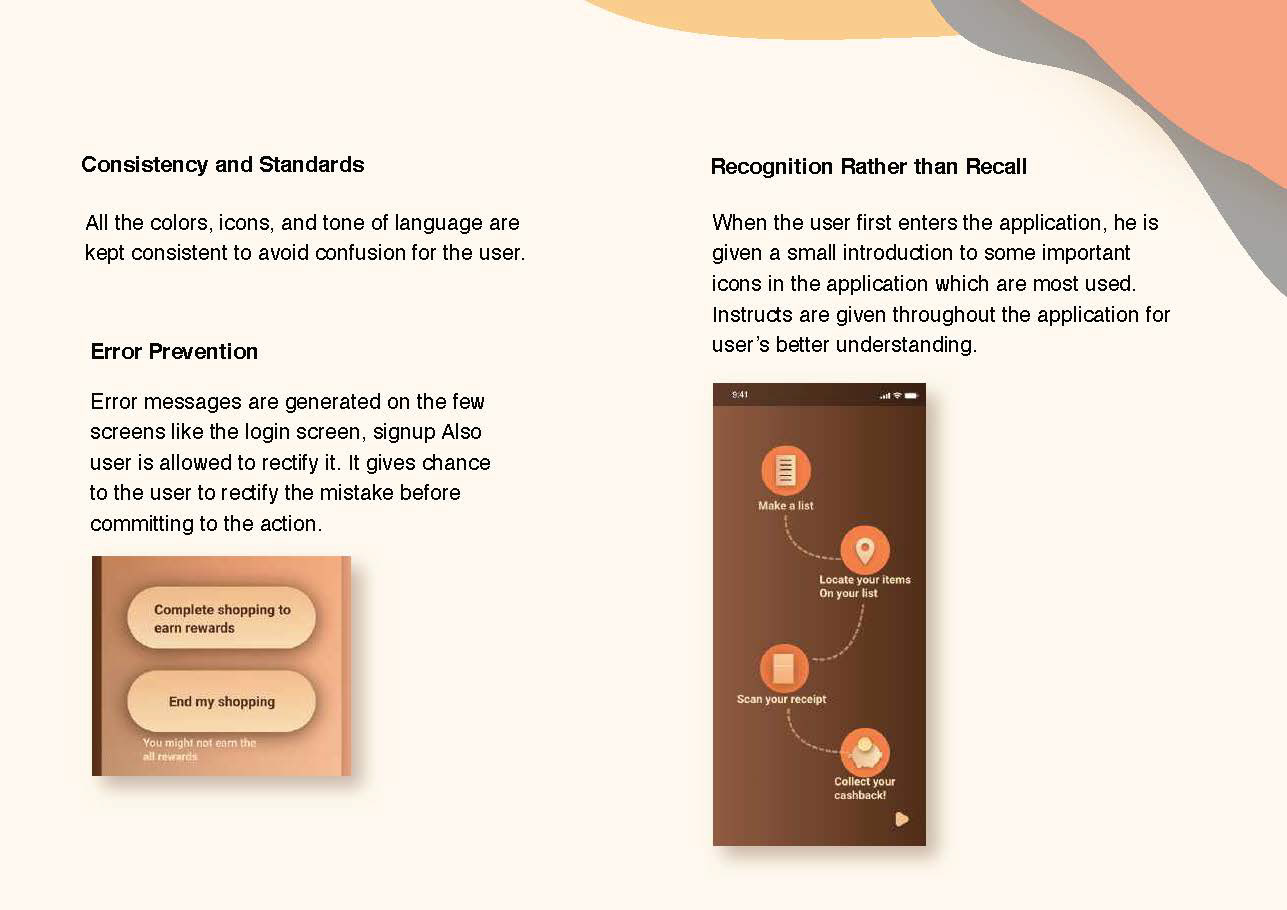 Consistency and Standards

All the colors, icons, and tone of language are kept consistent to avoid confusion for the user.

Error Prevention

Error messages are generated on the few screens like the login screen, signup Also user is allowed to rectify it. It gives chance to the user to rectify the mistake before committing to the action.

Complete shopping to earn rewards

End my shopping

You might not earn the all rewards

Recognition Rather than Recall

When the user first enters the application, he is given a small introduction to some important icons in the application which are most used. Instructs are given throughout the application for user's better understanding.

9:41

Make a list

Locate your items On your list

Scan your receipt

Collect your cashback!